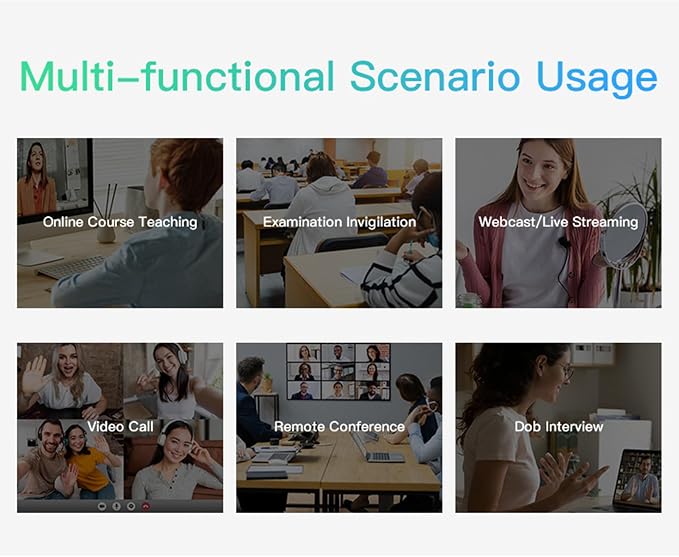 Multi-functional Scenario Usage

Online Course Teaching

Examination Invigilation

Webcast/Live Streaming

Video Call

Remote Conference

Dob Interview